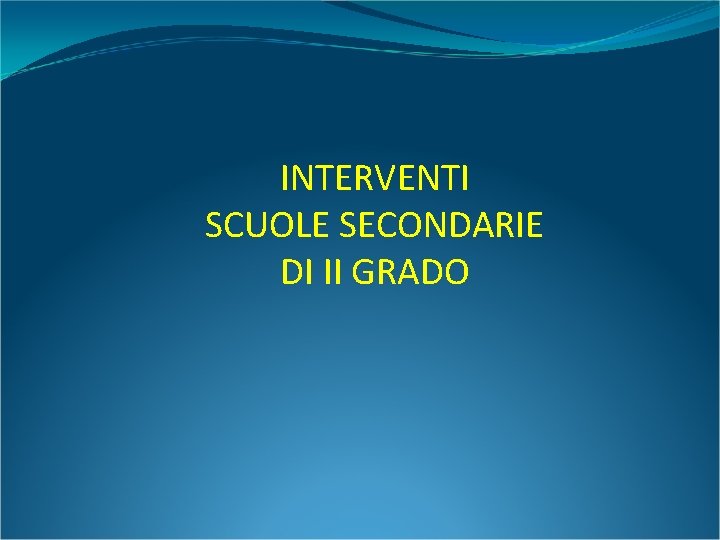 INTERVENTI
SCUOLE SECONDARIE
DI II GRADO